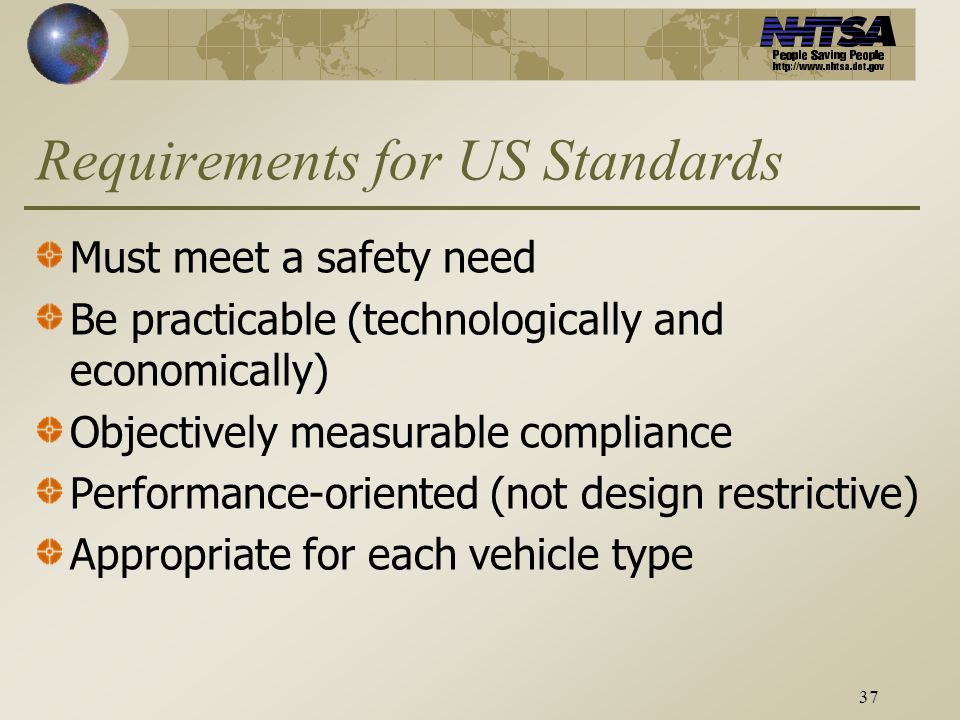 NHTSA
People Saving People
http://www.nhtsa.dot.gov

Requirements for US Standards

Must meet a safety need
Be practicable (technologically and economically)
Objectively measurable compliance
Performance-oriented (not design restrictive)
Appropriate for each vehicle type

37